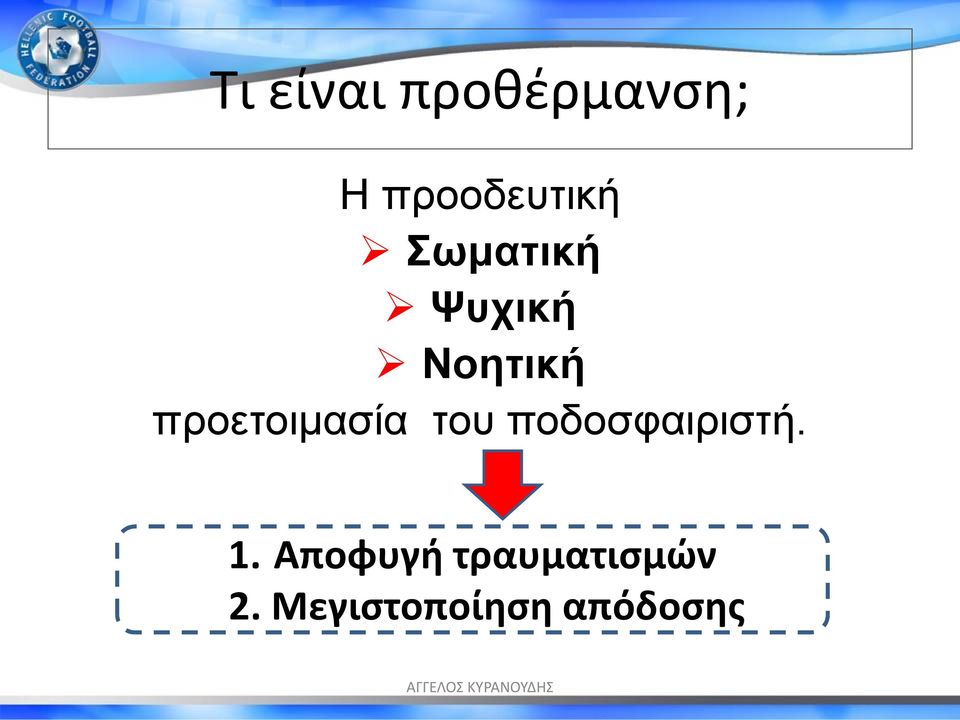 HELLENIC FOOTBALL FEDERATION

Τι είναι προθέρμανση;

Η προοδευτική
➢ Σωματική
➢ Ψυχική
➢ Νοητική
προετοιμασία του ποδοσφαιριστή.

1. Αποφυγή τραυματισμών
2. Μεγιστοποίηση απόδοσης

ΑΓΓΕΛΟΣ ΚΥΡΑΝΟΥΔΗΣ